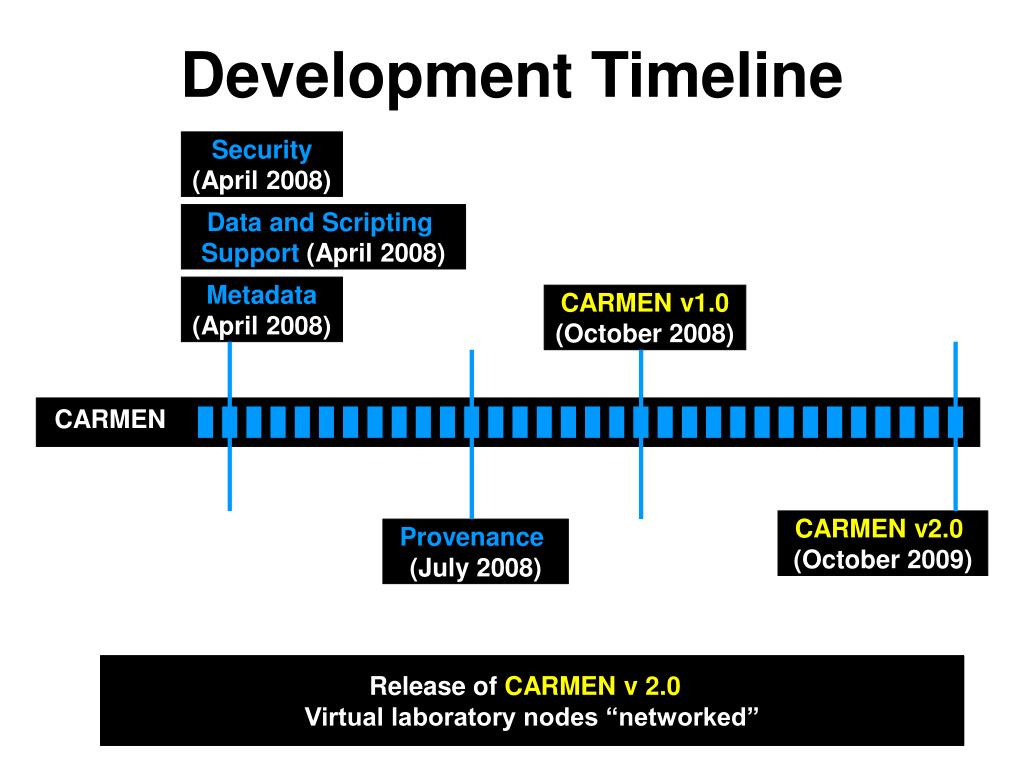 Development Timeline

Security
(April 2008)

Data and Scripting Support (April 2008)

Metadata
(April 2008)

CARMEN v1.0
(October 2008)

CARMEN

Provenance
(July 2008)

CARMEN v2.0
(October 2009)

Release of CARMEN v 2.0
Virtual laboratory nodes “networked”